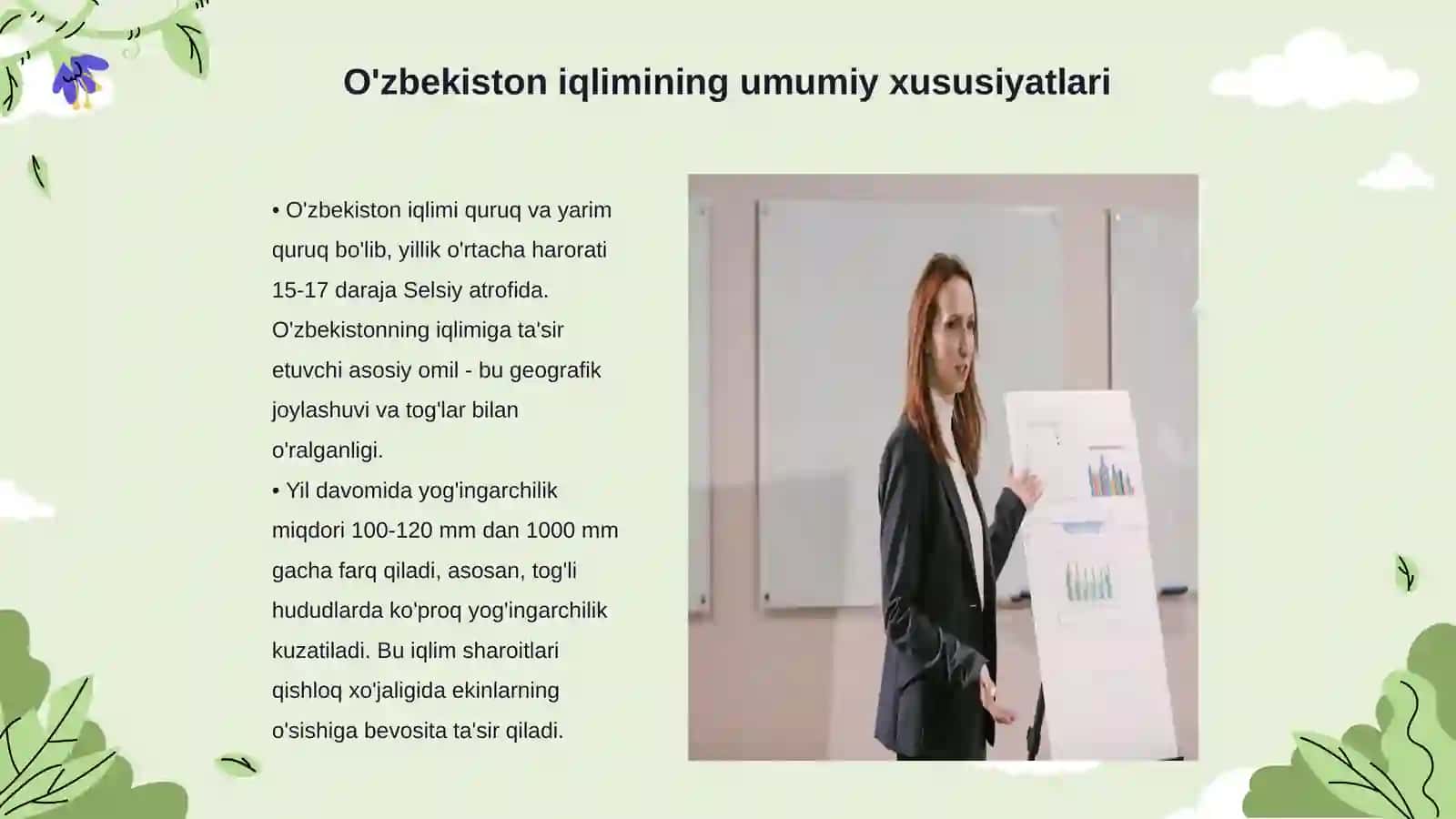 O'zbekiston iqlimining umumiy xususiyatlari

• O'zbekiston iqlimi quruq va yarim quruq bo'lib, yillik o'rtacha harorati 15-17 daraja Selsiy atrofida. O'zbekistonning iqlimiga ta'sir etuvchi asosiy omil - bu geografik joylashuvi va tog'lar bilan o'ralganligi.
• Yil davomida yog'ingarchilik miqdori 100-120 mm dan 1000 mm gacha farq qiladi, asosan, tog'li hududlarda ko'proq yog'ingarchilik kuzatiladi. Bu iqlim sharoitlari qishloq xo'jaligida ekinlarning o'sishiga bevosita ta'sir qiladi.